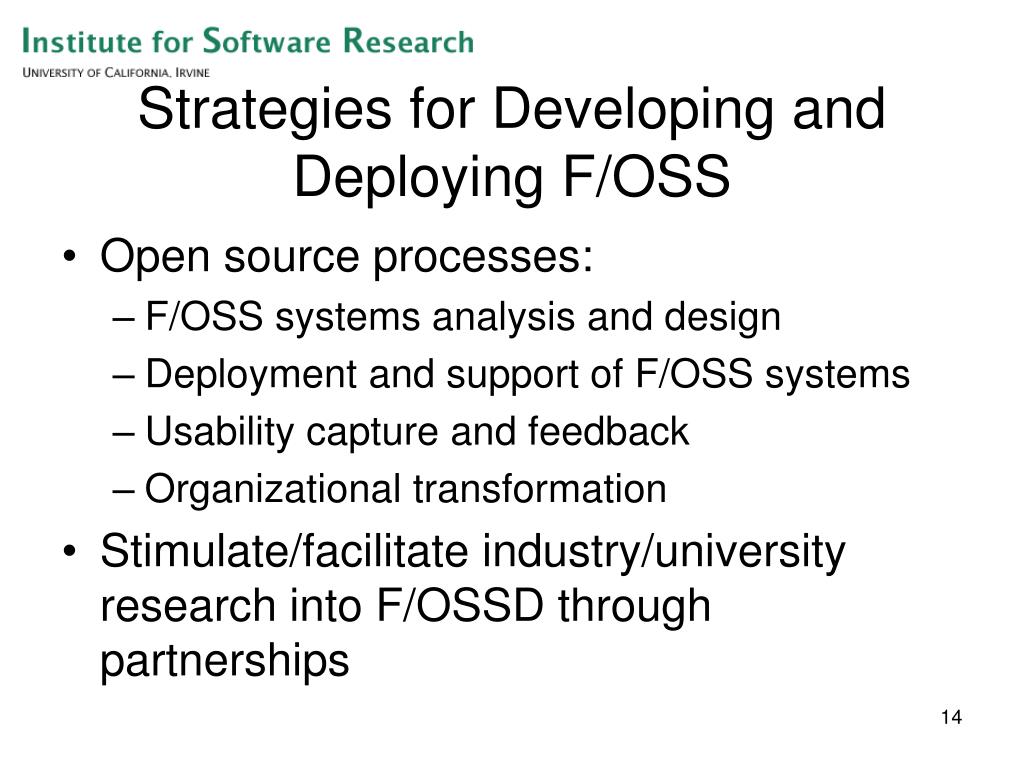 Institute for Software Research
University of California, Irvine

Strategies for Developing and Deploying F/OSS

• Open source processes:
– F/OSS systems analysis and design
– Deployment and support of F/OSS systems
– Usability capture and feedback
– Organizational transformation
• Stimulate/facilitate industry/university research into F/OSSD through partnerships

14